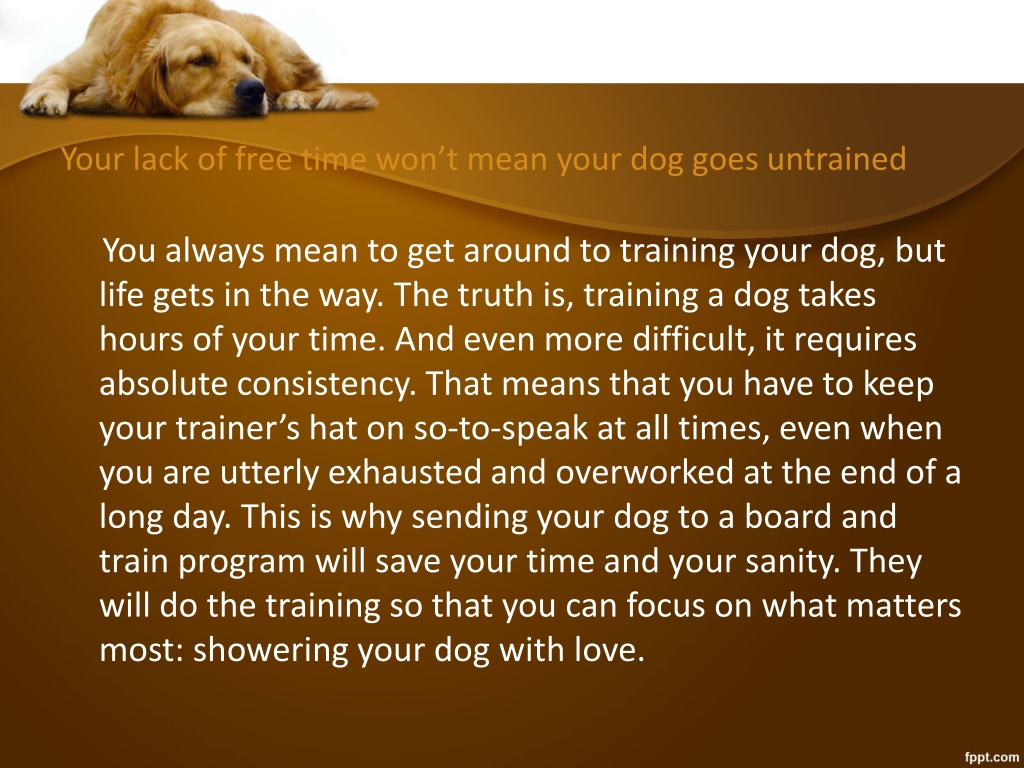 Your lack of free time won’t mean your dog goes untrained

You always mean to get around to training your dog, but life gets in the way. The truth is, training a dog takes hours of your time. And even more difficult, it requires absolute consistency. That means that you have to keep your trainer’s hat on so-to-speak at all times, even when you are utterly exhausted and overworked at the end of a long day. This is why sending your dog to a board and train program will save your time and your sanity. They will do the training so that you can focus on what matters most: showering your dog with love.

fppt.com